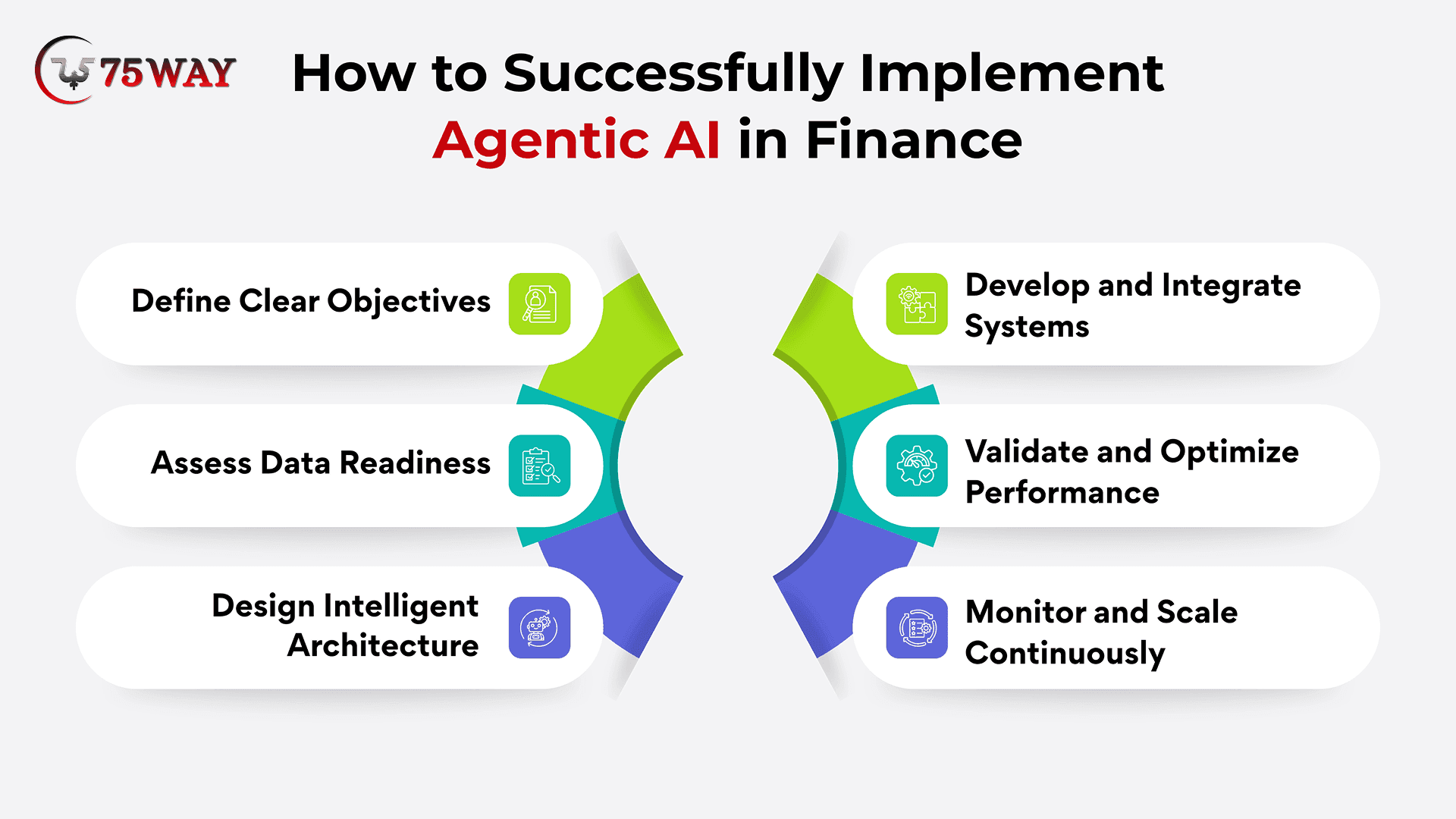 75WAY

How to Successfully Implement Agentic AI in Finance

Define Clear Objectives

Assess Data Readiness

Design Intelligent Architecture

Develop and Integrate Systems

Validate and Optimize Performance

Monitor and Scale Continuously